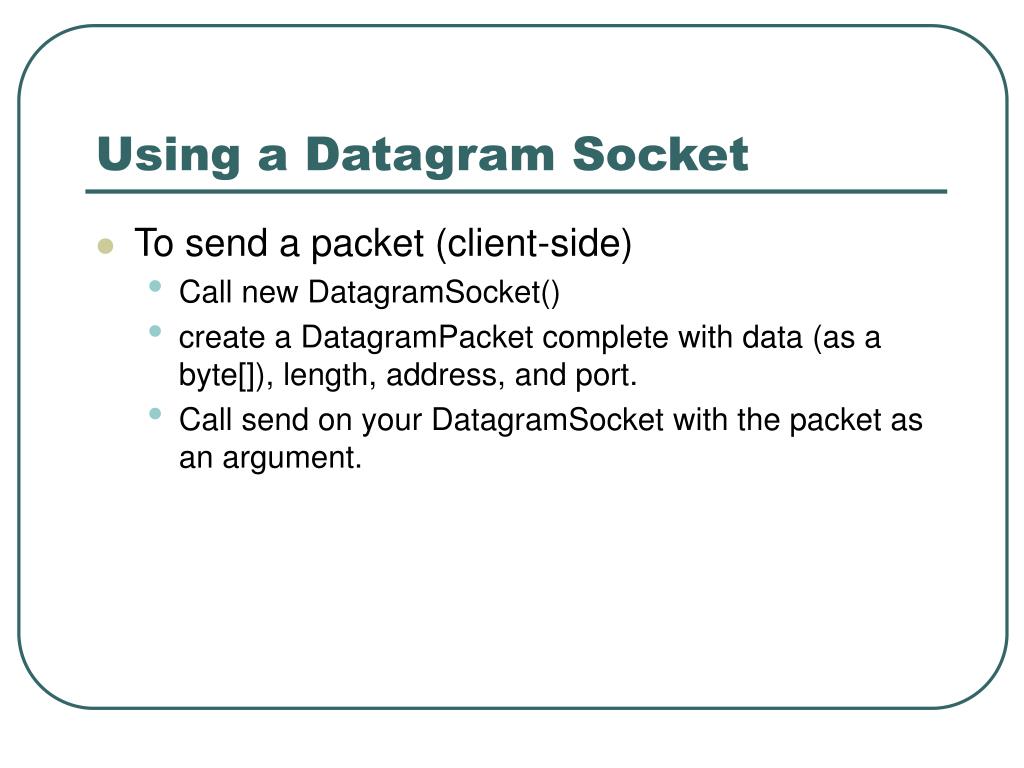 Using a Datagram Socket

- To send a packet (client-side)
  - Call new DatagramSocket()
  - create a DatagramPacket complete with data (as a byte[]), length, address, and port.
  - Call send on your DatagramSocket with the packet as an argument.